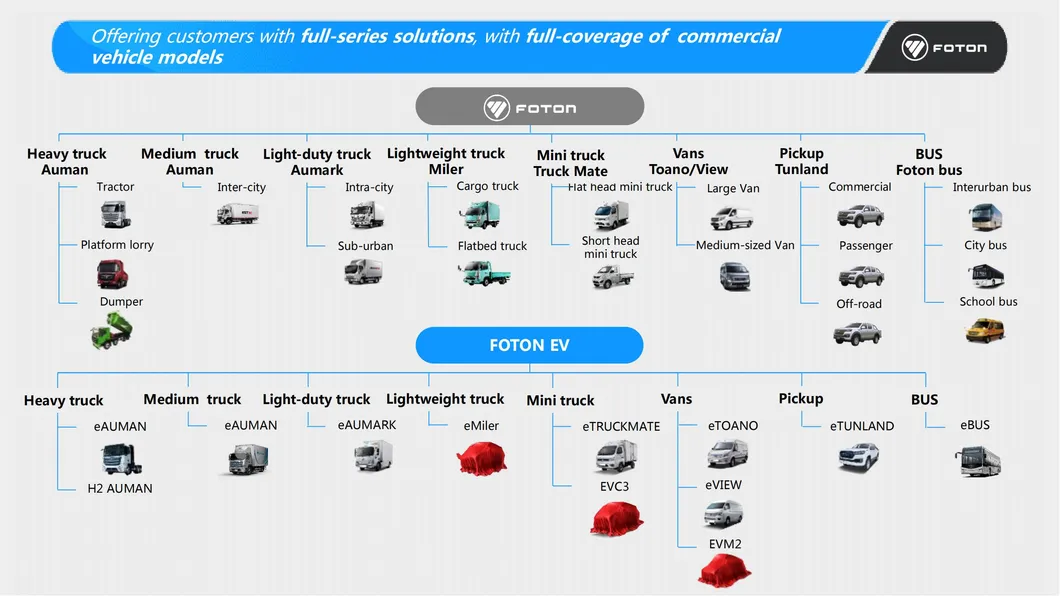 Offering customers with full-series solutions, with full-coverage of commercial vehicle models

FOTON

FOTON

Heavy truck
Auman
Tractor
Platform lorry
Dumper

Medium truck
Auman
Inter-city

Light-duty truck
Aumark
Intra-city
Sub-urban

Lightweight truck
Miler
Cargo truck
Flatbed truck

Mini truck
Truck Mate
Flat head mini truck
Short head mini truck

Vans
Toano/View
Large Van
Medium-sized Van

Pickup
Tunland
Commercial
Passenger
Off-road

BUS
Foton bus
Interurban bus
City bus
School bus

FOTON EV

Heavy truck
eAUMAN
H2 AUMAN

Medium truck
eAUMAN

Light-duty truck
eAUMARK

Lightweight truck
eMiler

Mini truck
eTRUCKMATE
EVC3

Vans
eTOANO
eVIEW
EVM2

Pickup
eTUNLAND

BUS
eBUS